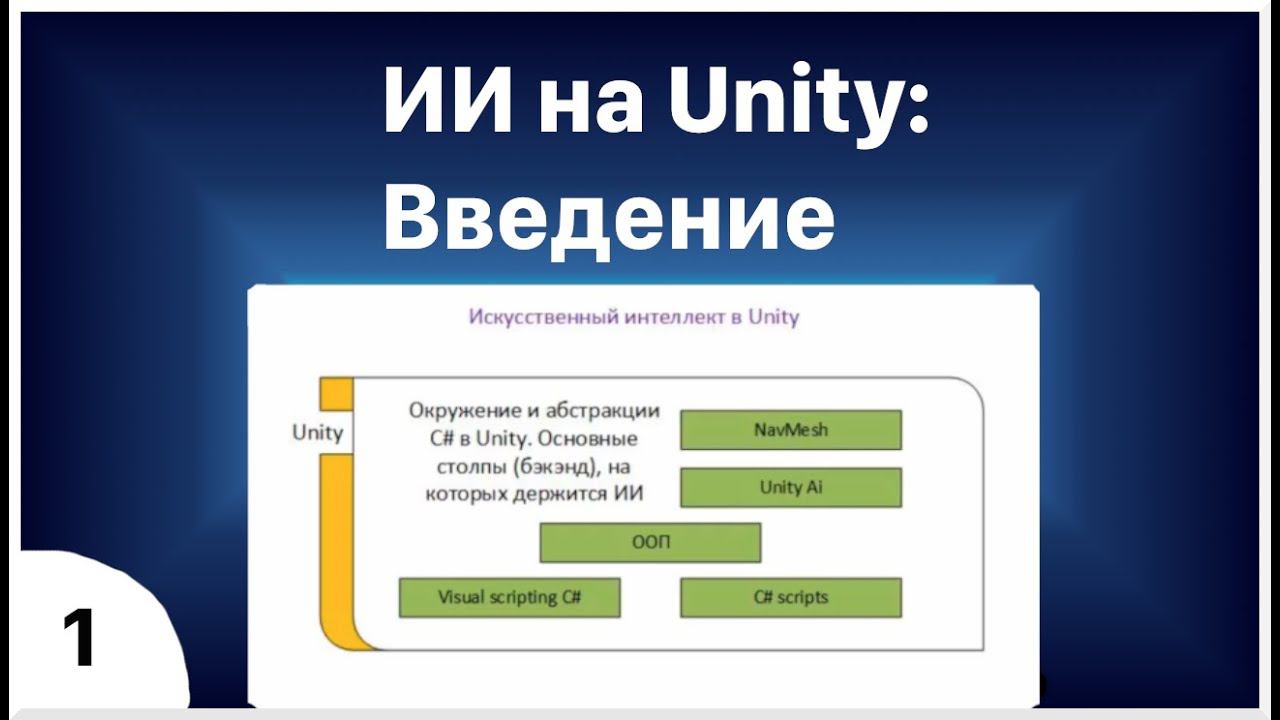 ИИ на Unity: Введение

Искусственный интеллект в Unity

Unity

Окружение и абстракции C# в Unity. Основные столпы (бэкэнд), на которых держится ИИ

NavMesh

Unity Ai

ООП

Visual scripting C#

C# scripts

1